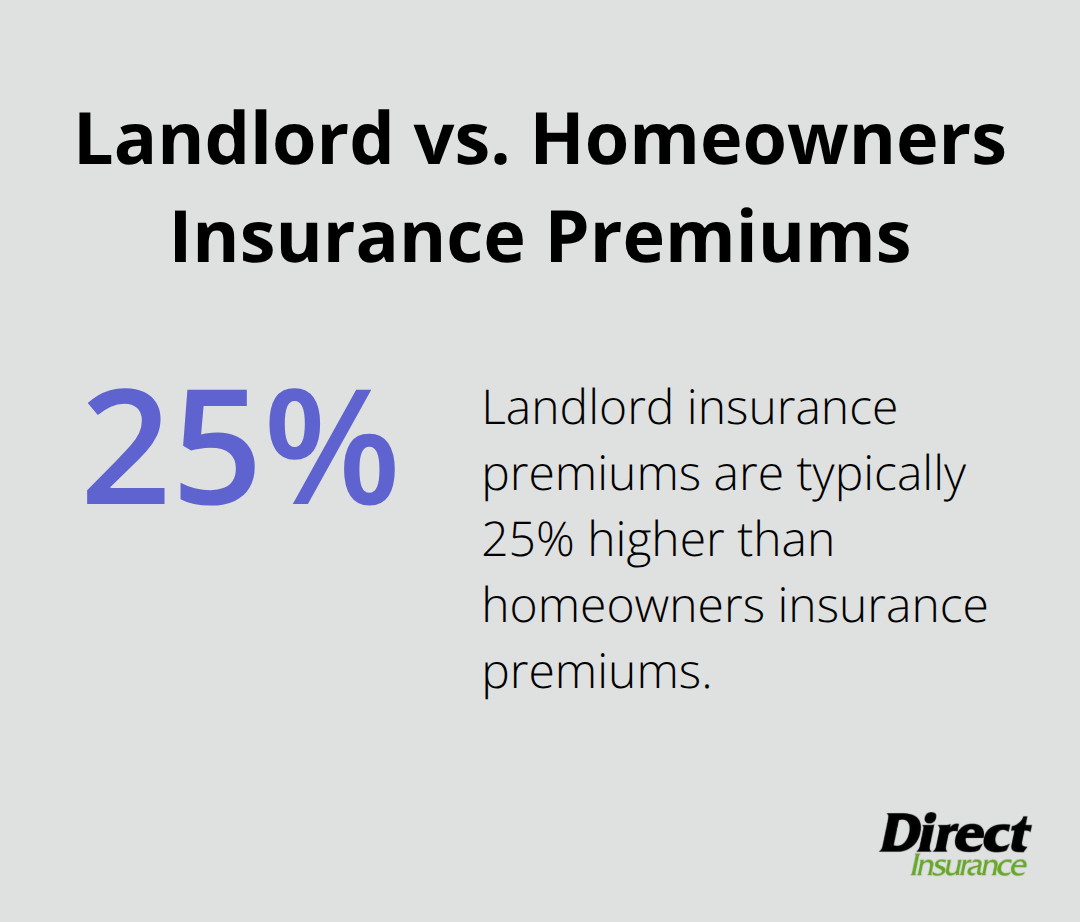 Landlord vs. Homeowners Insurance Premiums

25%

Landlord insurance premiums are typically 25% higher than homeowners insurance premiums.

Direct Insurance